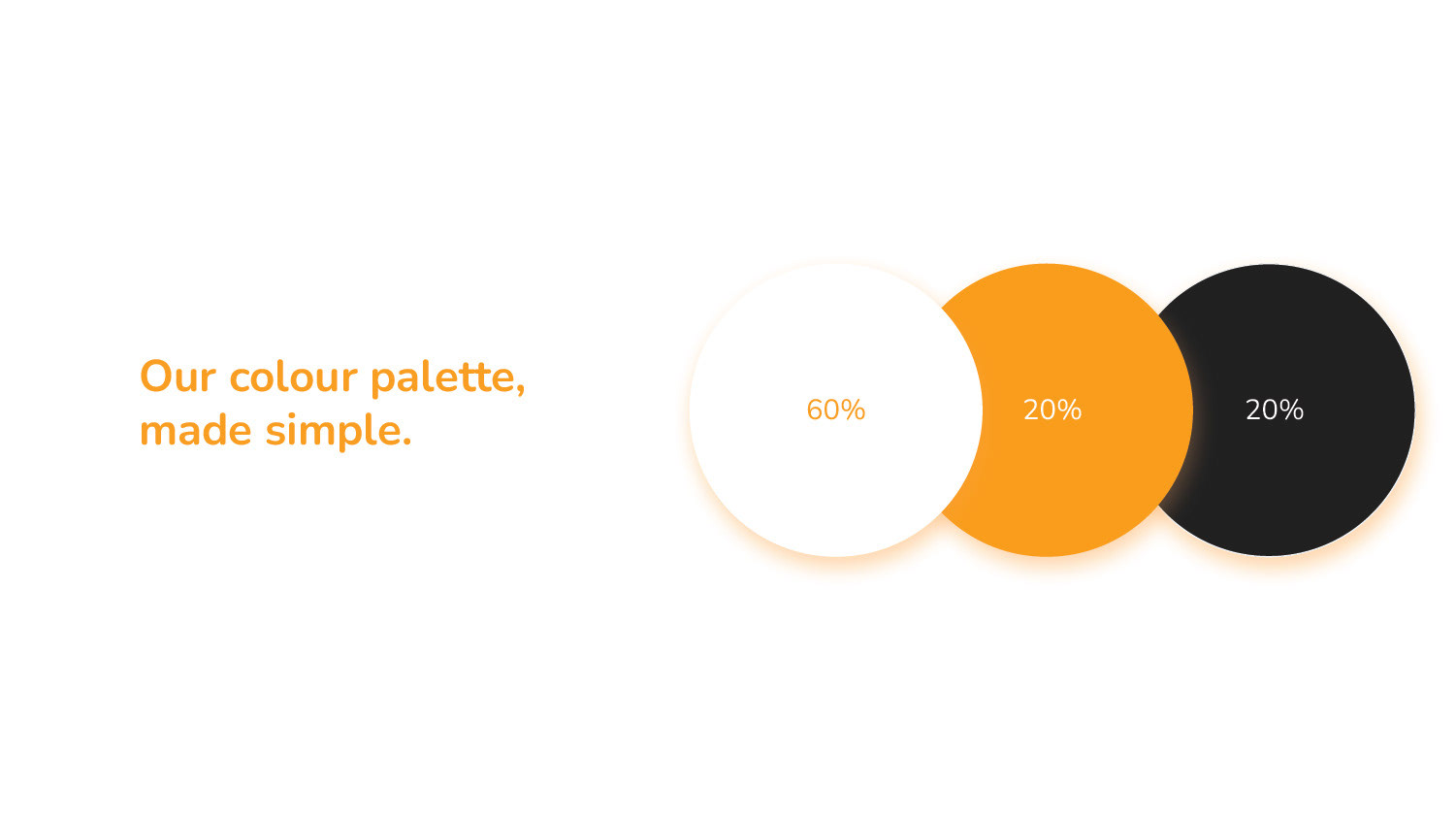 Our colour palette,
made simple.

60%

20%

20%